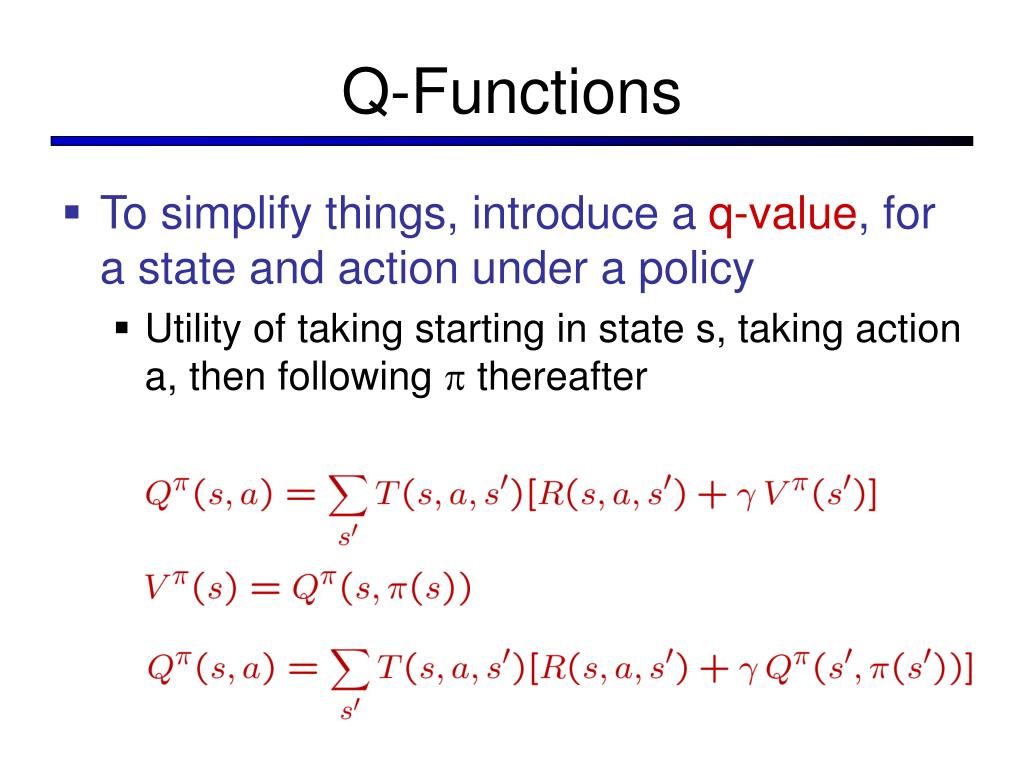 Q-Functions

▪ To simplify things, introduce a q-value, for a state and action under a policy

▪ Utility of taking starting in state s, taking action a, then following $\pi$ thereafter

$Q^{\pi}(s,a) = \sum_{s'} T(s,a,s')[R(s,a,s') + \gamma V^{\pi}(s')]$

$V^{\pi}(s) = Q^{\pi}(s,\pi(s))$

$Q^{\pi}(s,a) = \sum_{s'} T(s,a,s')[R(s,a,s') + \gamma Q^{\pi}(s',\pi(s'))]$